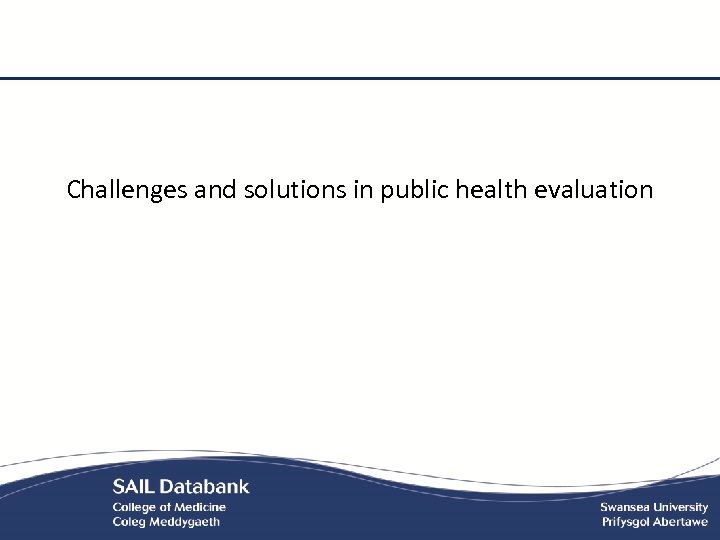 Challenges and solutions in public health evaluation

SAIL Databank
College of Medicine
Coleg Meddygaeth

Swansea University
Prifysgol Abertawe